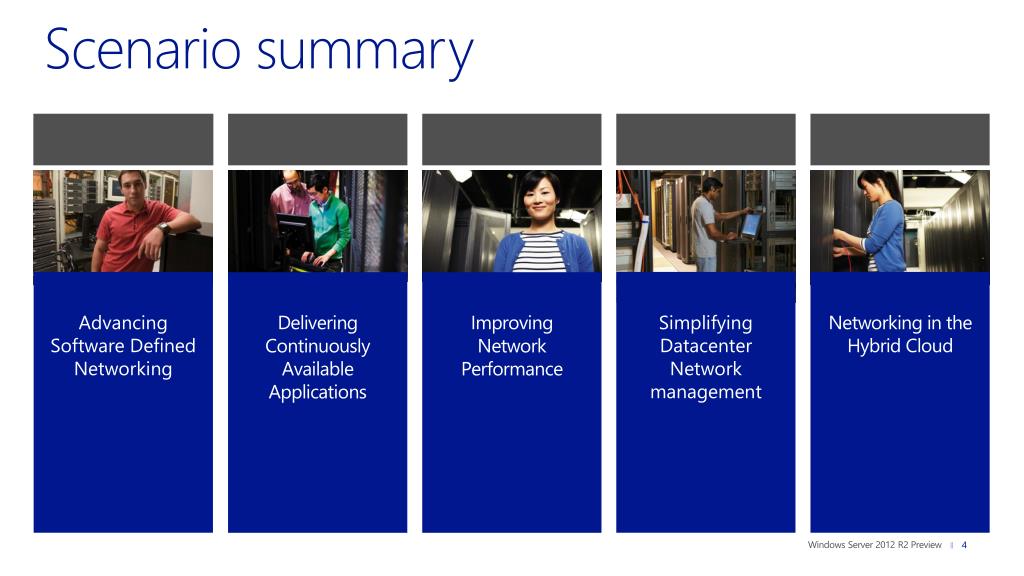 Scenario summary

Advancing Software Defined Networking

Delivering Continuously Available Applications

Improving Network Performance

Simplifying Datacenter Network management

Networking in the Hybrid Cloud

Windows Server 2012 R2 Preview | 4